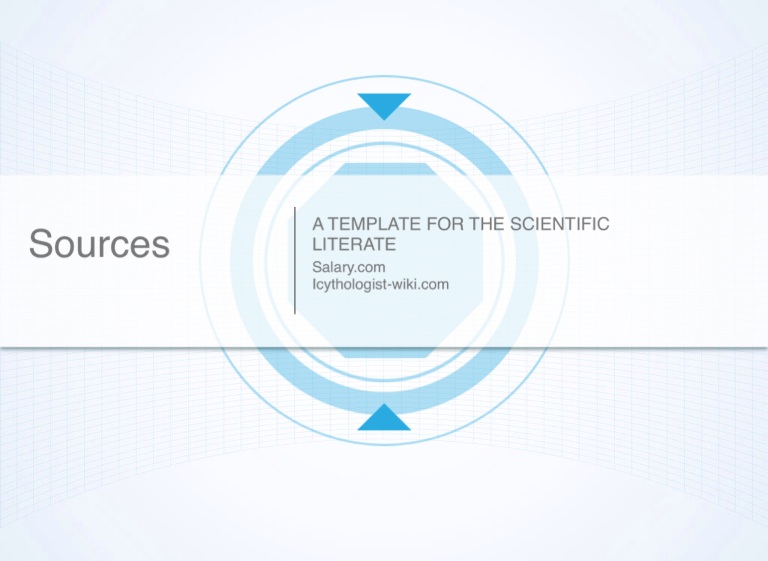 Sources

A TEMPLATE FOR THE SCIENTIFIC LITERATE

Salary.com
Icythologist-wiki.com